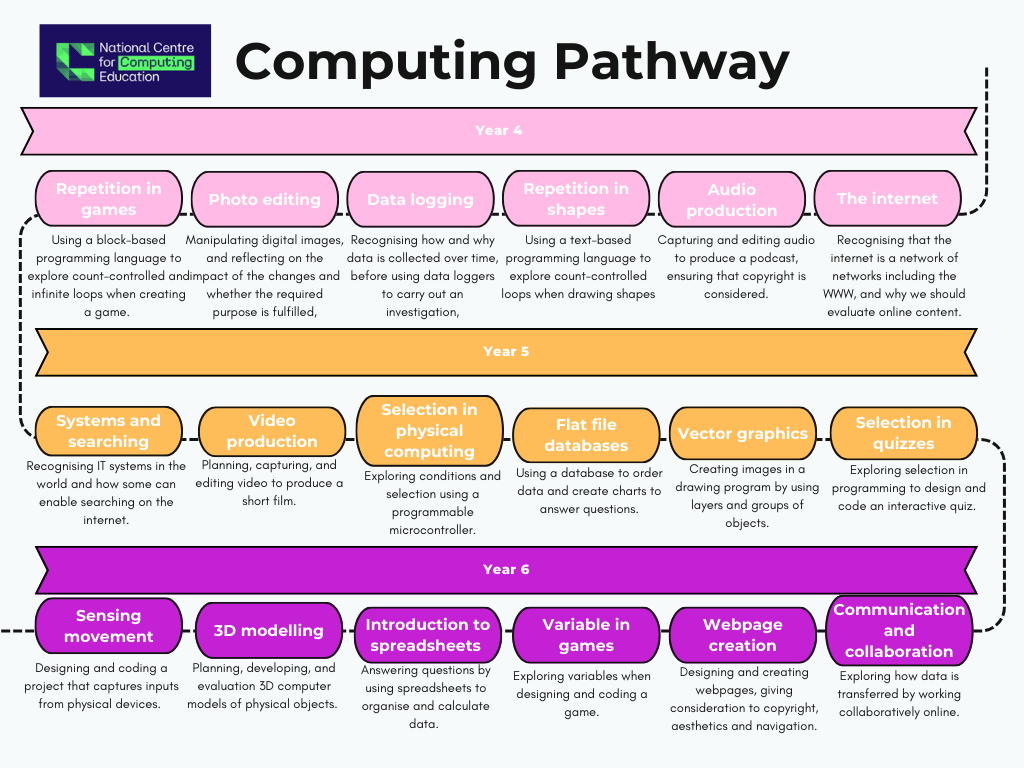 National Centre for Computing Education

Computing Pathway

Year 4

Repetition in games
Using a block-based programming language to explore count-controlled and infinite loops when creating a game.

Photo editing
Manipulating digital images, and reflecting on the impact of the changes and whether the required purpose is fulfilled,

Data logging
Recognising how and why data is collected over time, before using data loggers to carry out an investigation,

Repetition in shapes
Using a text-based programming language to explore count-controlled loops when drawing shapes

Audio production
Capturing and editing audio to produce a podcast, ensuring that copyright is considered.

The internet
Recognising that the internet is a network of networks including the WWW, and why we should evaluate online content.

Year 5

Systems and searching
Recognising IT systems in the world and how some can enable searching on the internet.

Video production
Planning, capturing, and editing video to produce a short film.

Selection in physical computing
Exploring conditions and selection using a programmable microcontroller.

Flat file databases
Using a database to order data and create charts to answer questions.

Vector graphics
Creating images in a drawing program by using layers and groups of objects.

Selection in quizzes
Exploring selection in programming to design and code an interactive quiz.

Year 6

Sensing movement
Designing and coding a project that captures inputs from physical devices.

3D modelling
Planning, developing, and evaluation 3D computer models of physical objects.

Introduction to spreadsheets
Answering questions by using spreadsheets to organise and calculate data.

Variable in games
Exploring variables when designing and coding a game.

Webpage creation
Designing and creating webpages, giving consideration to copyright, aesthetics and navigation.

Communication and collaboration
Exploring how data is transferred by working collaboratively online.